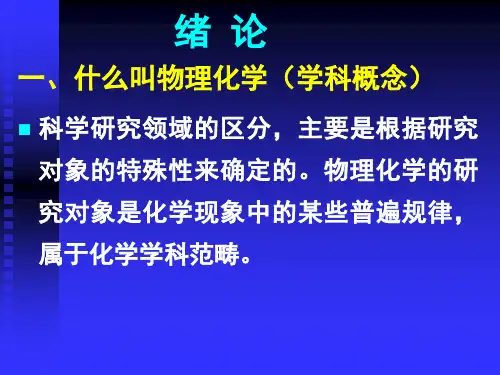 绪 论

一、什么叫物理化学（学科概念）

■ 科学研究领域的区分，主要是根据研究对象的特殊性来确定的。物理化学的研究对象是化学现象中的某些普遍规律，属于化学学科范畴。